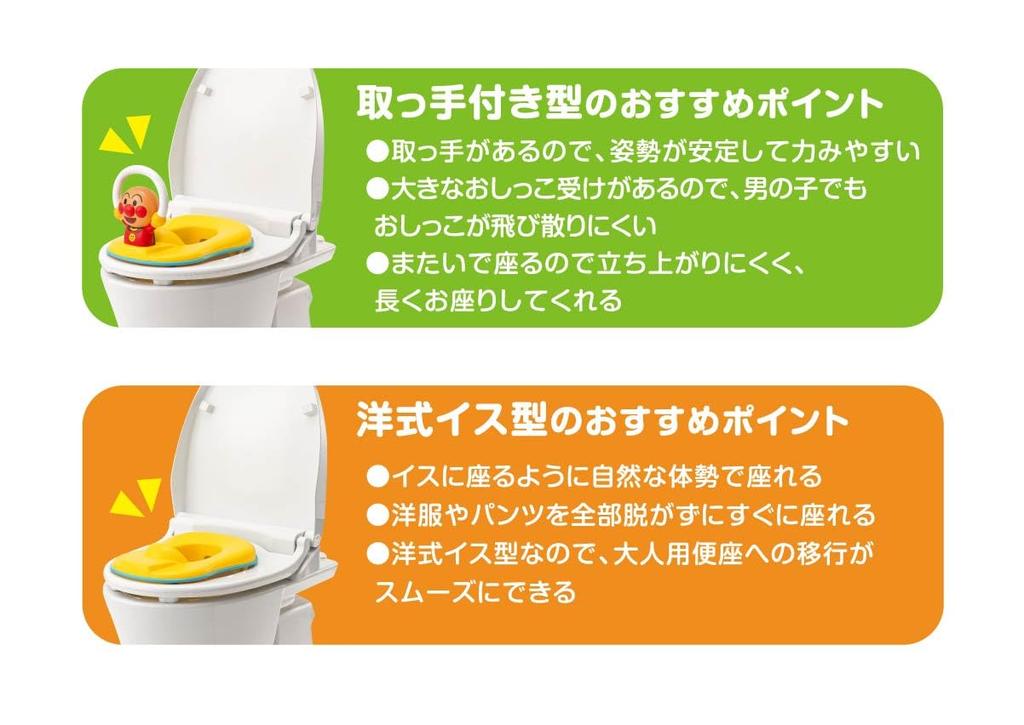 取っ手付き型のおすすめポイント

●取っ手があるので、姿勢が安定して力みやすい
●大きなおしっこ受けがあるので、男の子でもおしっこが飛び散りにくい
●またいで座るので立ち上がりにくく、長くお座りしてくれる

洋式イス型のおすすめポイント

●イスに座るように自然な体勢で座れる
●洋服やパンツを全部脱がずにすぐに座れる
●洋式イス型なので、大人用便座への移行がスムーズにできる